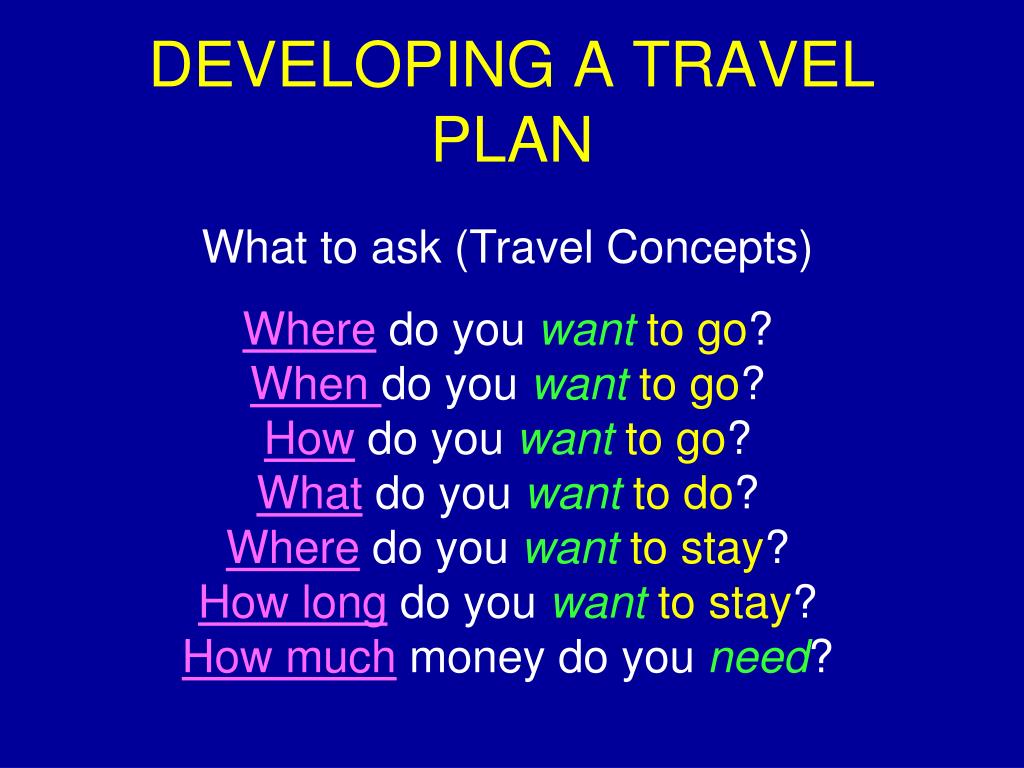 DEVELOPING A TRAVEL PLAN

What to ask (Travel Concepts)

Where do you want to go?
When do you want to go?
How do you want to go?
What do you want to do?
Where do you want to stay?
How long do you want to stay?
How much money do you need?